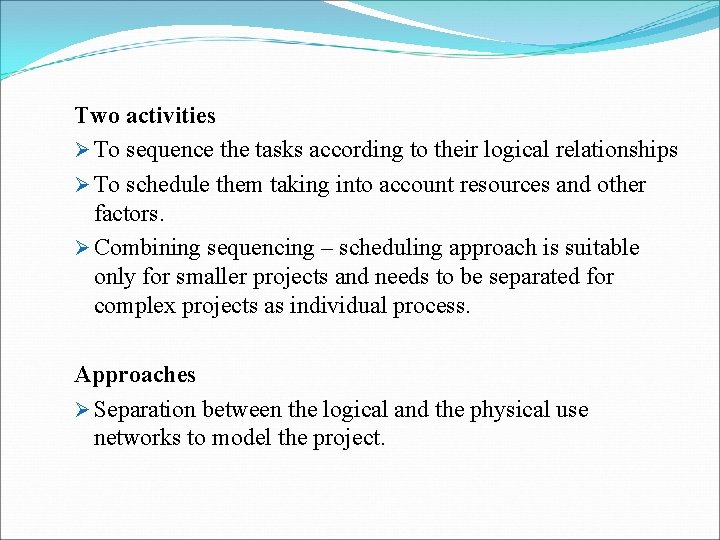 Two activities

➢ To sequence the tasks according to their logical relationships

➢ To schedule them taking into account resources and other factors.

➢ Combining sequencing – scheduling approach is suitable only for smaller projects and needs to be separated for complex projects as individual process.

Approaches

➢ Separation between the logical and the physical use networks to model the project.